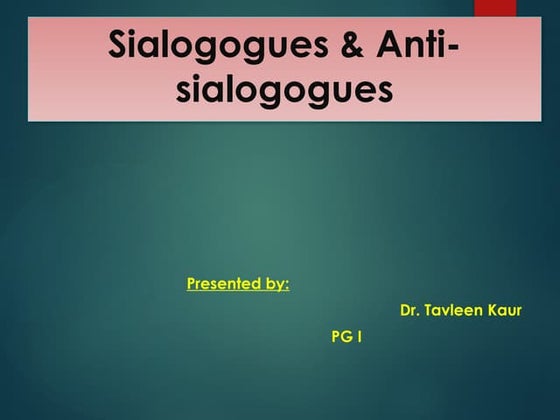 Sialogogues & Anti-sialogogues

Presented by:

Dr. Tavleen Kaur

PG I